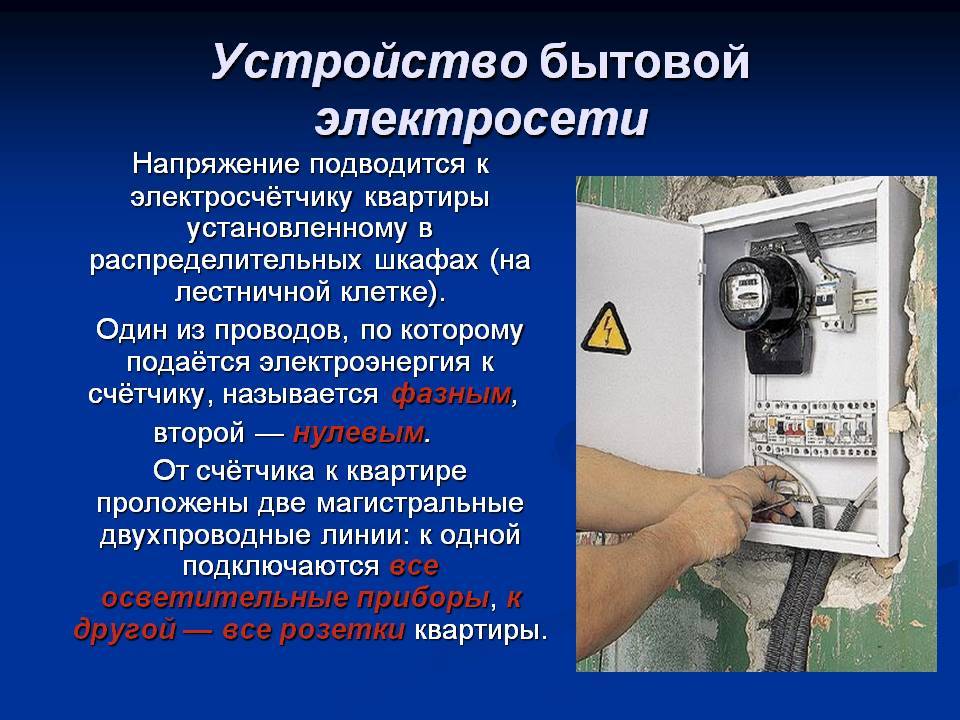 Устройство бытовой электросети

Напряжение подводится к электросчётчику квартиры установленному в распределительных шкафах (на лестничной клетке).

Один из проводов, по которому подаётся электроэнергия к счётчику, называется фазным, второй — нулевым.

От счётчика к квартире проложены две магистральные двухпроводные линии: к одной подключаются все осветительные приборы, к другой — все розетки квартиры.